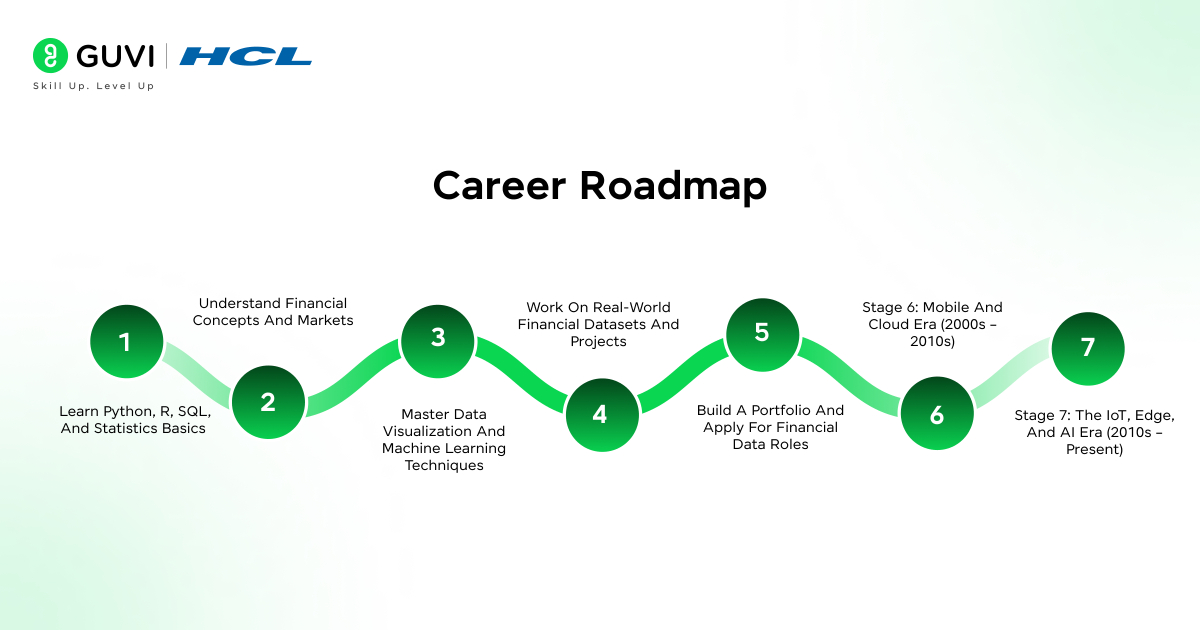 GUVI | HCL
Skill Up. Level Up

Career Roadmap

1
Learn Python, R, SQL, And Statistics Basics

2
Understand Financial Concepts And Markets

3
Master Data Visualization And Machine Learning Techniques

4
Work On Real-World Financial Datasets And Projects

5
Build A Portfolio And Apply For Financial Data Roles

6
Stage 6: Mobile And Cloud Era (2000s – 2010s)

7
Stage 7: The IoT, Edge, And AI Era (2010s – Present)